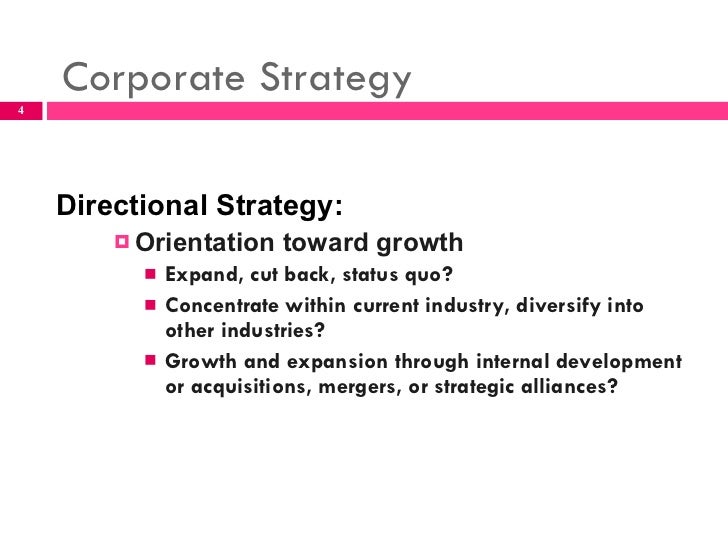 Corporate Strategy

4

Directional Strategy:

Orientation toward growth

Expand, cut back, status quo?

Concentrate within current industry, diversify into other industries?

Growth and expansion through internal development or acquisitions, mergers, or strategic alliances?